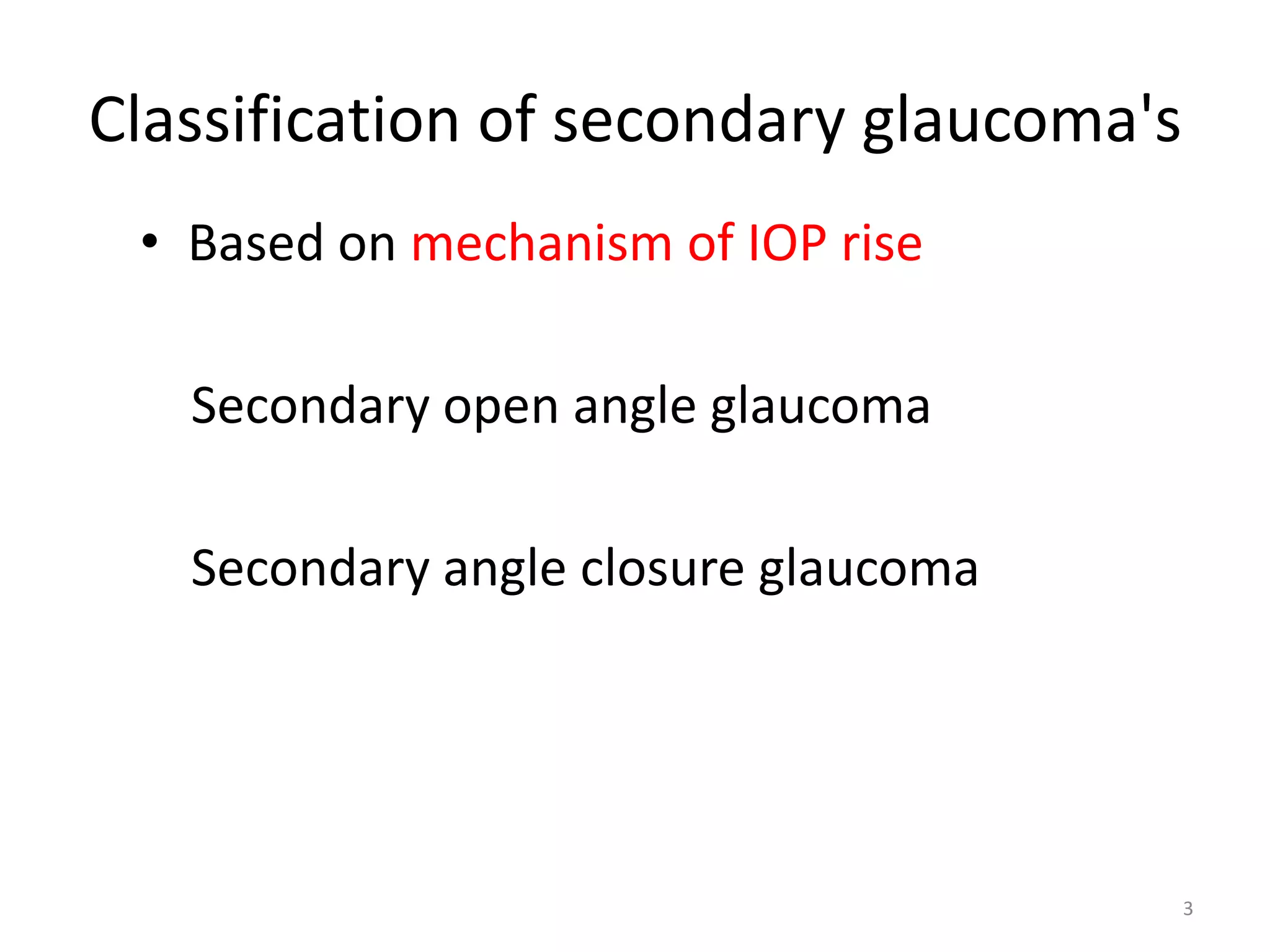 Classification of secondary glaucoma's

• Based on mechanism of IOP rise

Secondary open angle glaucoma

Secondary angle closure glaucoma

3